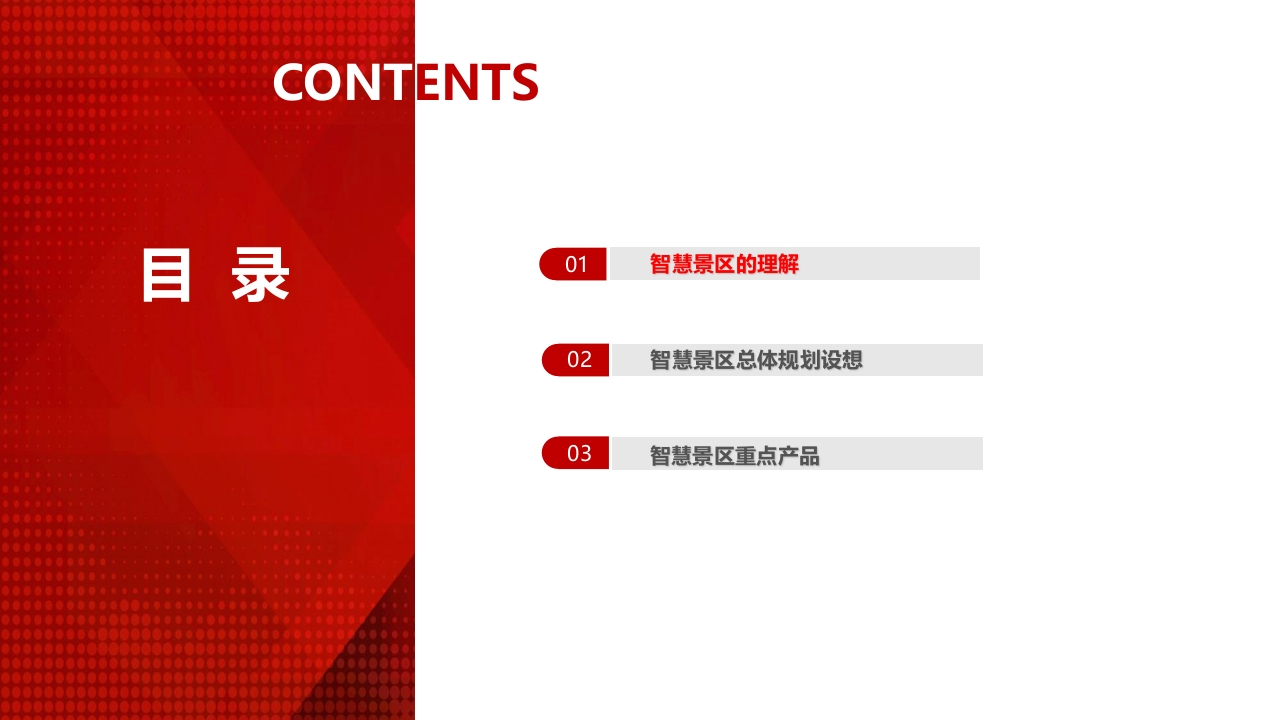 CONTENTS

目 录

01 智慧景区的理解

02 智慧景区总体规划设想

03 智慧景区重点产品